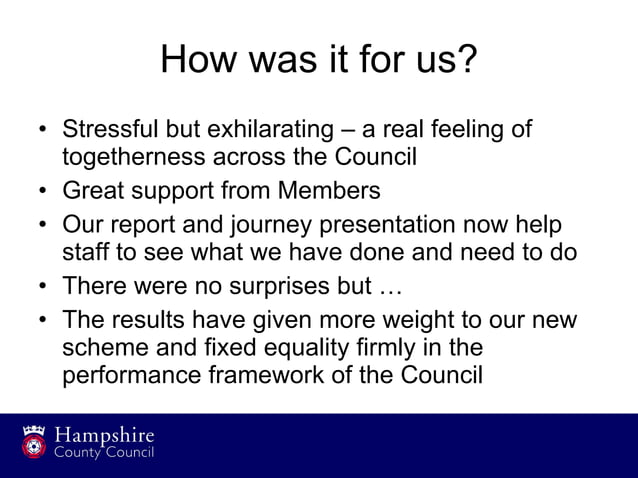 How was it for us?

• Stressful but exhilarating – a real feeling of togetherness across the Council
• Great support from Members
• Our report and journey presentation now help staff to see what we have done and need to do
• There were no surprises but …
• The results have given more weight to our new scheme and fixed equality firmly in the performance framework of the Council

Hampshire
County Council